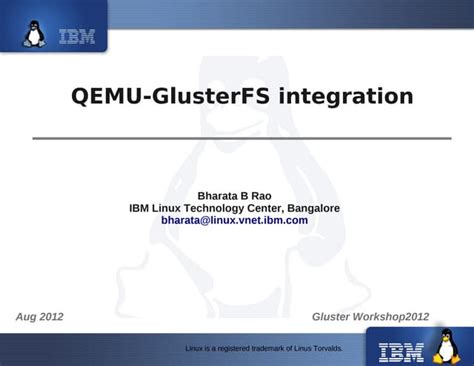 IBM

QEMU-GlusterFS integration

Bharata B Rao
IBM Linux Technology Center, Bangalore
bharata@linux.vnet.ibm.com

Aug 2012

Gluster Workshop2012

Linux is a registered trademark of Linus Torvalds.

IBM